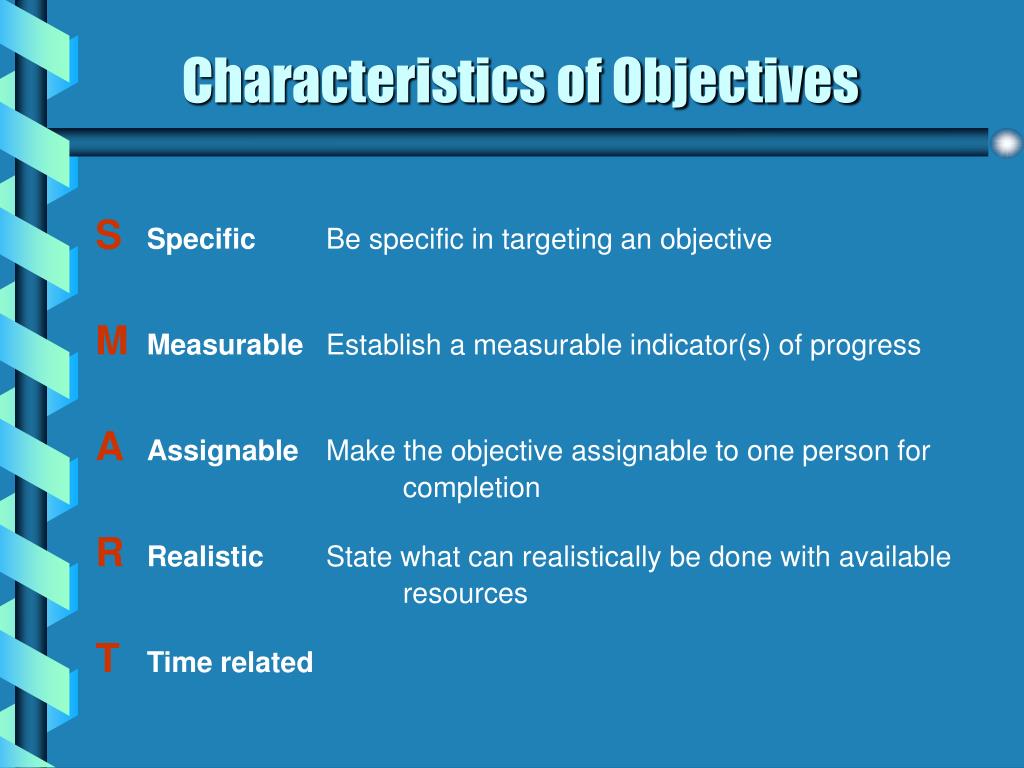 Characteristics of Objectives

S Specific Be specific in targeting an objective

M Measurable Establish a measurable indicator(s) of progress

A Assignable Make the objective assignable to one person for completion

R Realistic State what can realistically be done with available resources

T Time related